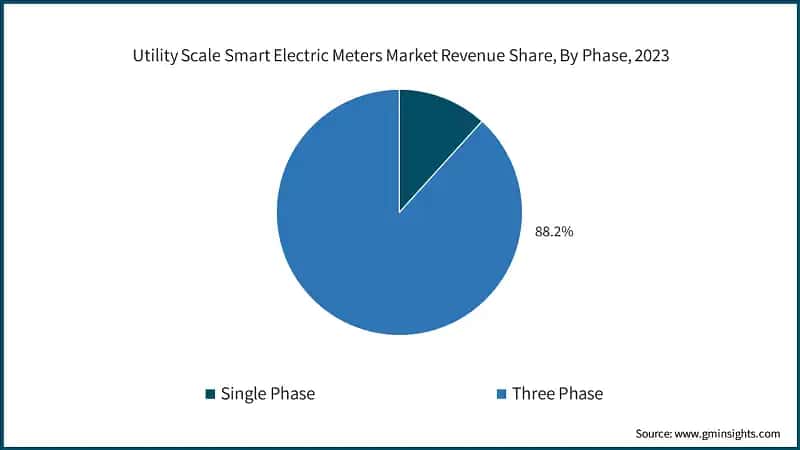 Utility Scale Smart Electric Meters Market Revenue Share, By Phase, 2023

88.2%

Single Phase
Three Phase

Source: www.gminsights.com